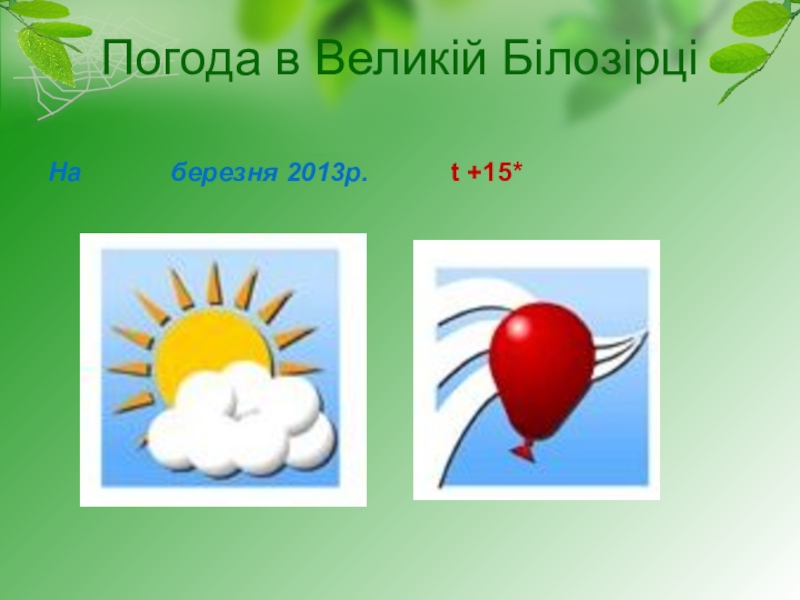 Погода в Великій Білозірці

На березня 2013р. t +15*